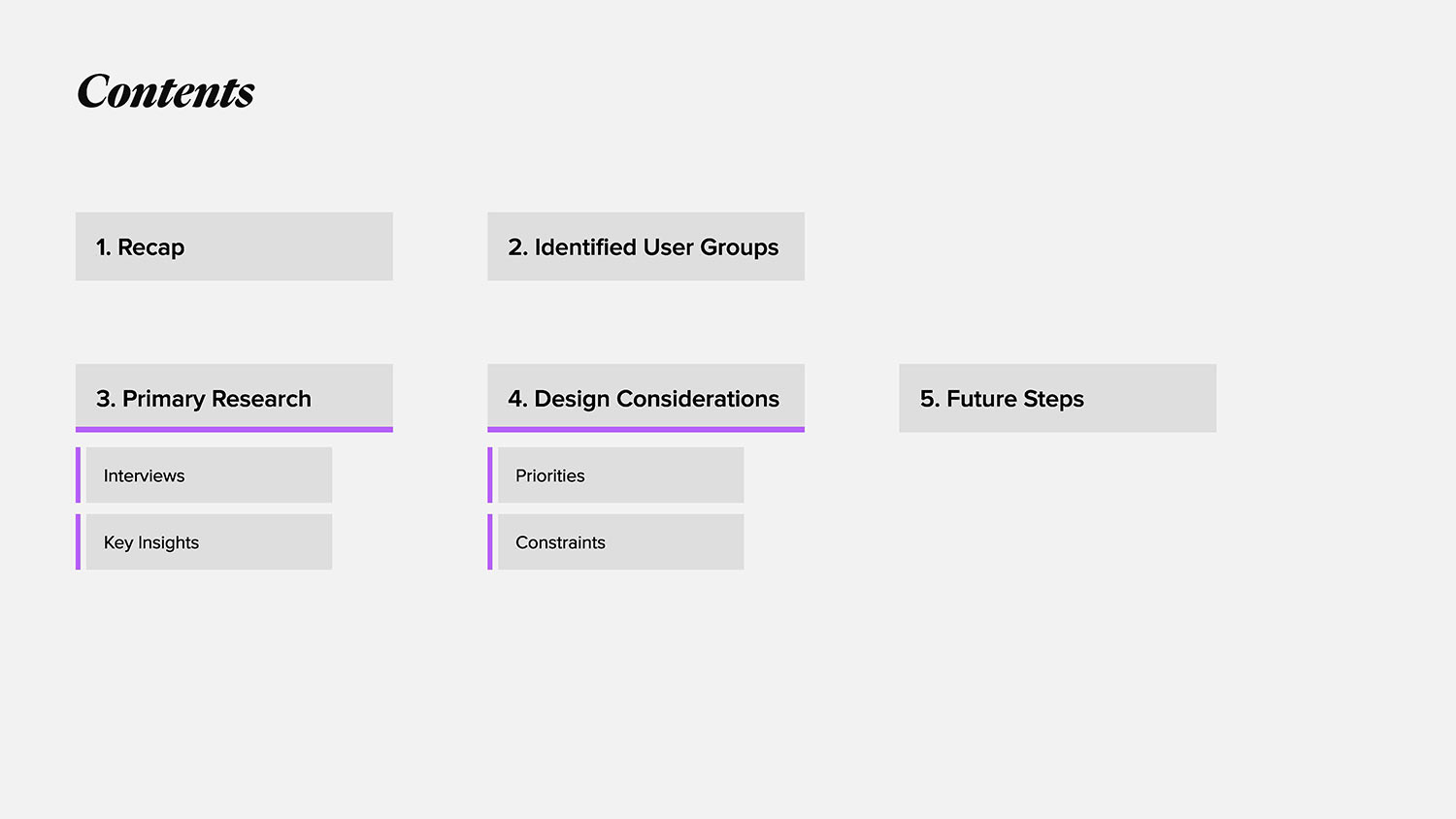 Contents

1. Recap

2. Identified User Groups

3. Primary Research

Interviews

Key Insights

4. Design Considerations

Priorities

Constraints

5. Future Steps